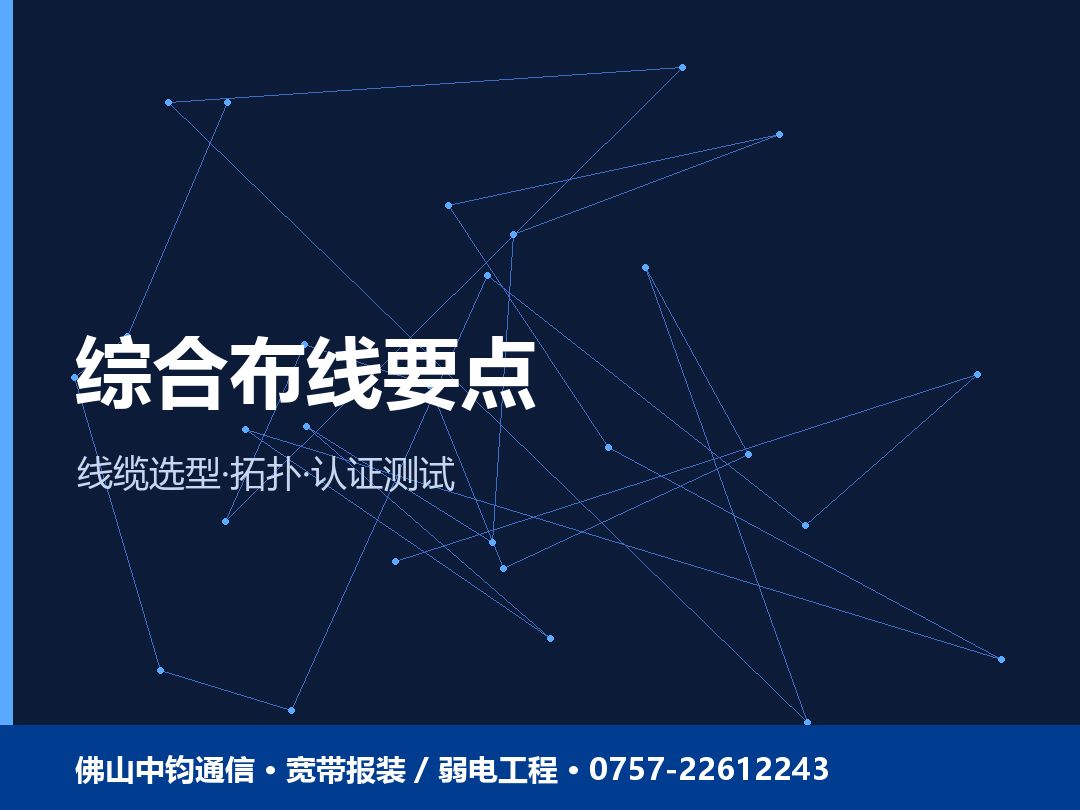 综合布线要点

线缆选型·拓扑·认证测试

佛山中钧通信 • 宽带报装 / 弱电工程 • 0757-22612243